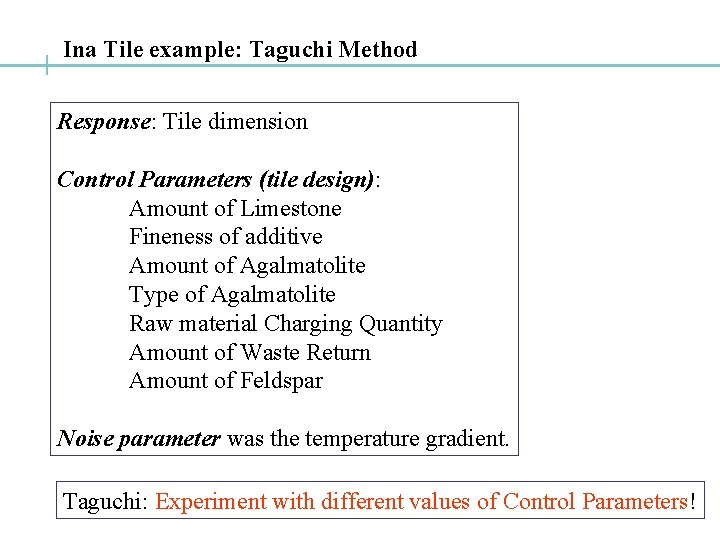 Ina Tile example: Taguchi Method

Response: Tile dimension

Control Parameters (tile design):
Amount of Limestone
Fineness of additive
Amount of Agalmatolite
Type of Agalmatolite
Raw material Charging Quantity
Amount of Waste Return
Amount of Feldspar

Noise parameter was the temperature gradient.

Taguchi: Experiment with different values of Control Parameters!